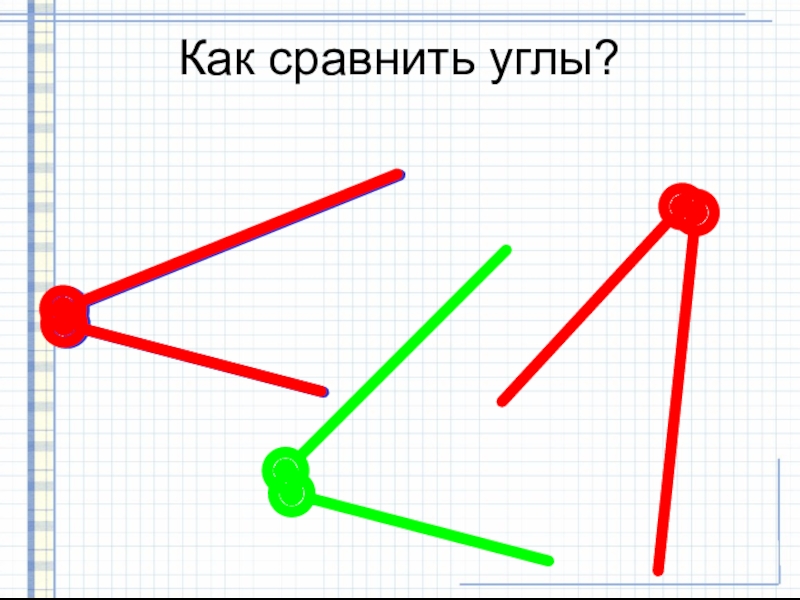 Как сравнить углы?